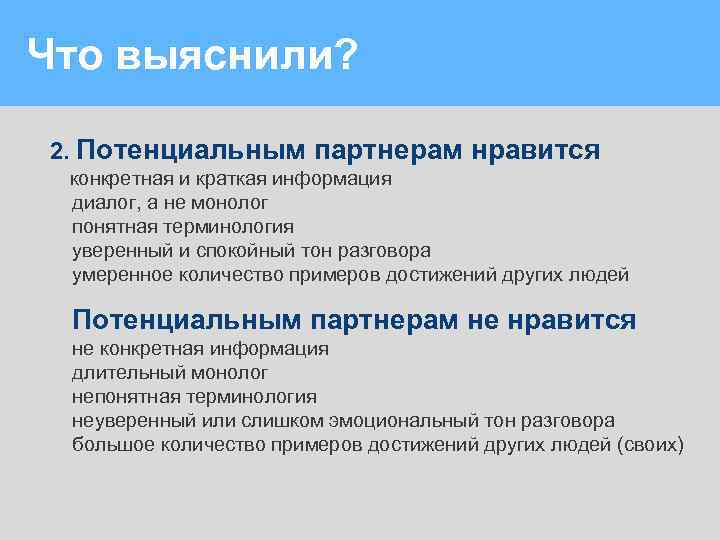 Что выяснили?

2. Потенциальным партнерам нравится
конкретная и краткая информация
диалог, а не монолог
понятная терминология
уверенный и спокойный тон разговора
умеренное количество примеров достижений других людей

Потенциальным партнерам не нравится
не конкретная информация
длительный монолог
непонятная терминология
неуверенный или слишком эмоциональный тон разговора
большое количество примеров достижений других людей (своих)